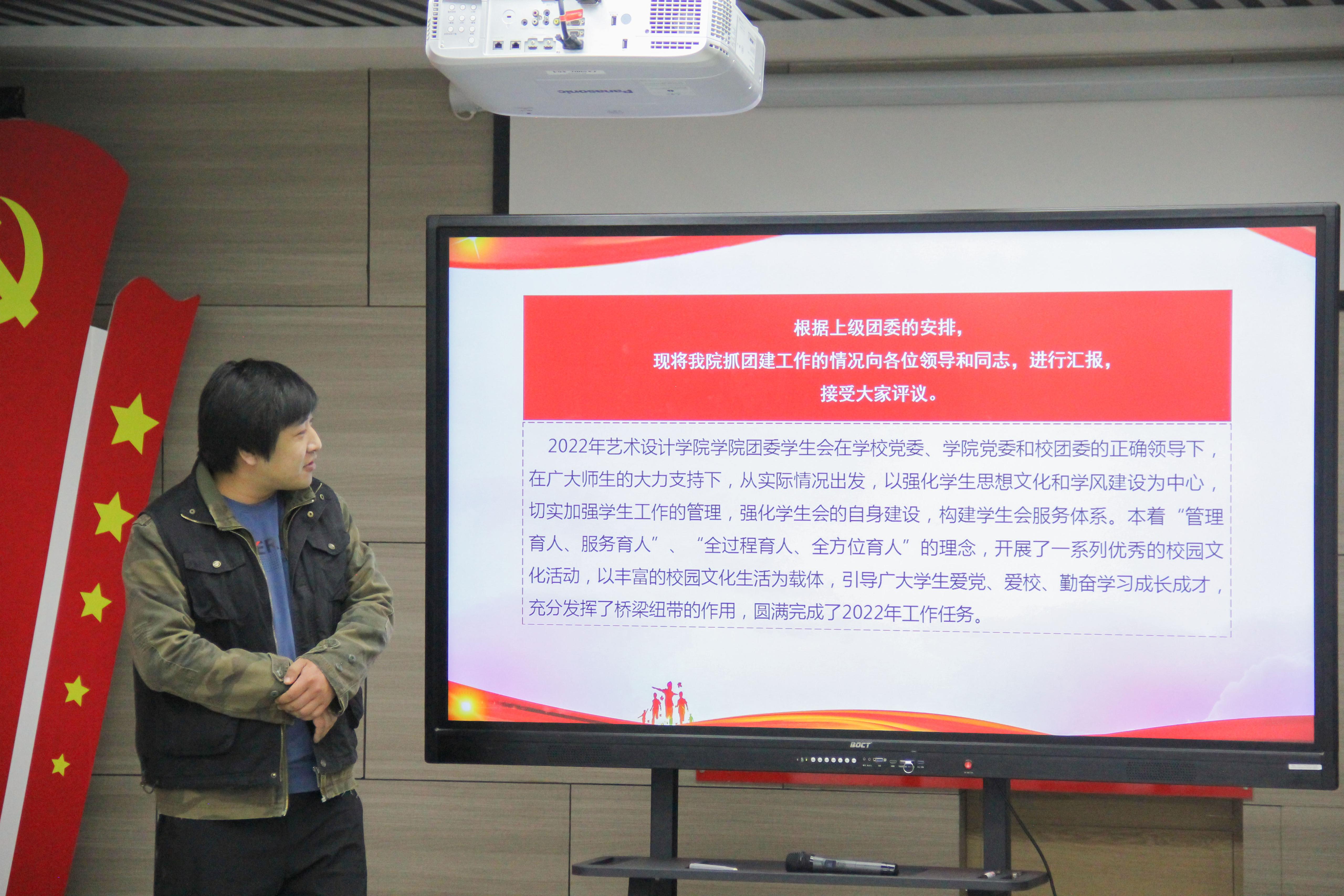 Panasonic

根据上级团委的安排，
现将我院抓团建工作的情况向各位领导和同志，进行汇报，
接受大家评议。

2022年艺术设计学院学院团委学生会在学校党委、学院党委和校团委的正确领导下，在广大师生的大力支持下，从实际情况出发，以强化学生思想文化和学风建设为中心，切实加强学生工作的管理，强化学生会的自身建设，构建学生会服务体系。本着“管理育人、服务育人”、“全过程育人、全方位育人”的理念，开展了一系列优秀的校园文化活动，以丰富的校园文化生活为载体，引导广大学生爱党、爱校、勤奋学习成长成才，充分发挥了桥梁纽带的作用，圆满完成了2022年工作任务。

BOCT